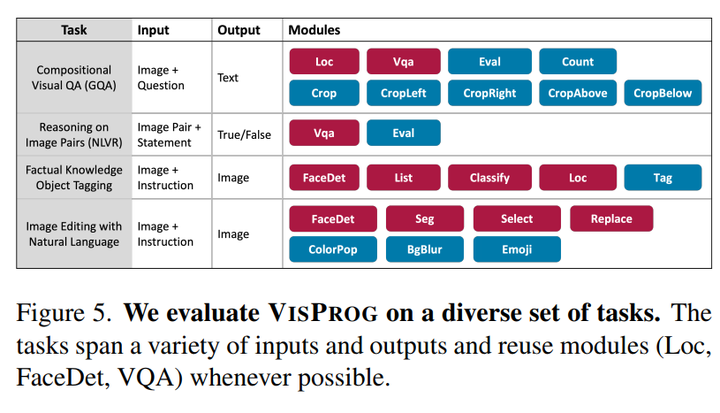 | Task | Input | Output | Modules |
|---|---|---|---|
| Compositional Visual QA (GQA) | Image + Question | Text | Loc Vqa Eval Count Crop CropLeft CropRight CropAbove CropBelow |
| Reasoning on Image Pairs (NLVR) | Image Pair + Statement | True/False | Vqa Eval |
| Factual Knowledge Object Tagging | Image + Instruction | Image | FaceDet List Classify Loc Tag |
| Image Editing with Natural Language | Image + Instruction | Image | FaceDet Seg Select Replace ColorPop BgBlur Emoji |

Figure 5. **We evaluate VISPROG on a diverse set of tasks.** The tasks span a variety of inputs and outputs and reuse modules (Loc, FaceDet, VQA) whenever possible.